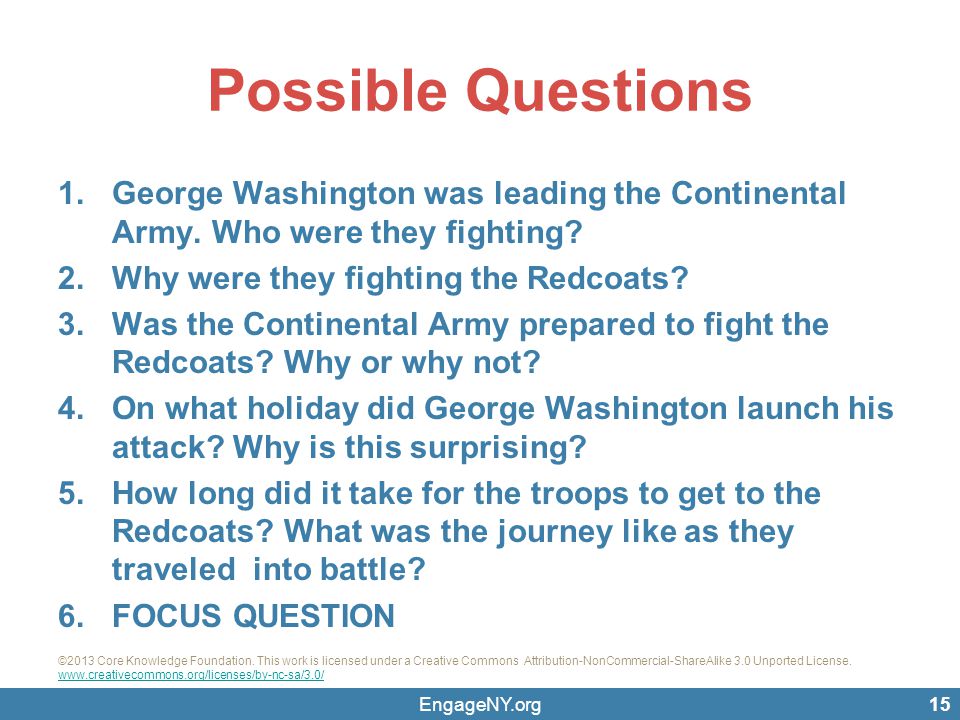 Possible Questions

1. George Washington was leading the Continental Army. Who were they fighting?
2. Why were they fighting the Redcoats?
3. Was the Continental Army prepared to fight the Redcoats? Why or why not?
4. On what holiday did George Washington launch his attack? Why is this surprising?
5. How long did it take for the troops to get to the Redcoats? What was the journey like as they traveled into battle?
6. FOCUS QUESTION

©2013 Core Knowledge Foundation. This work is licensed under a Creative Commons Attribution-NonCommercial-ShareAlike 3.0 Unported License. www.creativecommons.org/licenses/by-nc-sa/3.0/

EngageNY.org

15